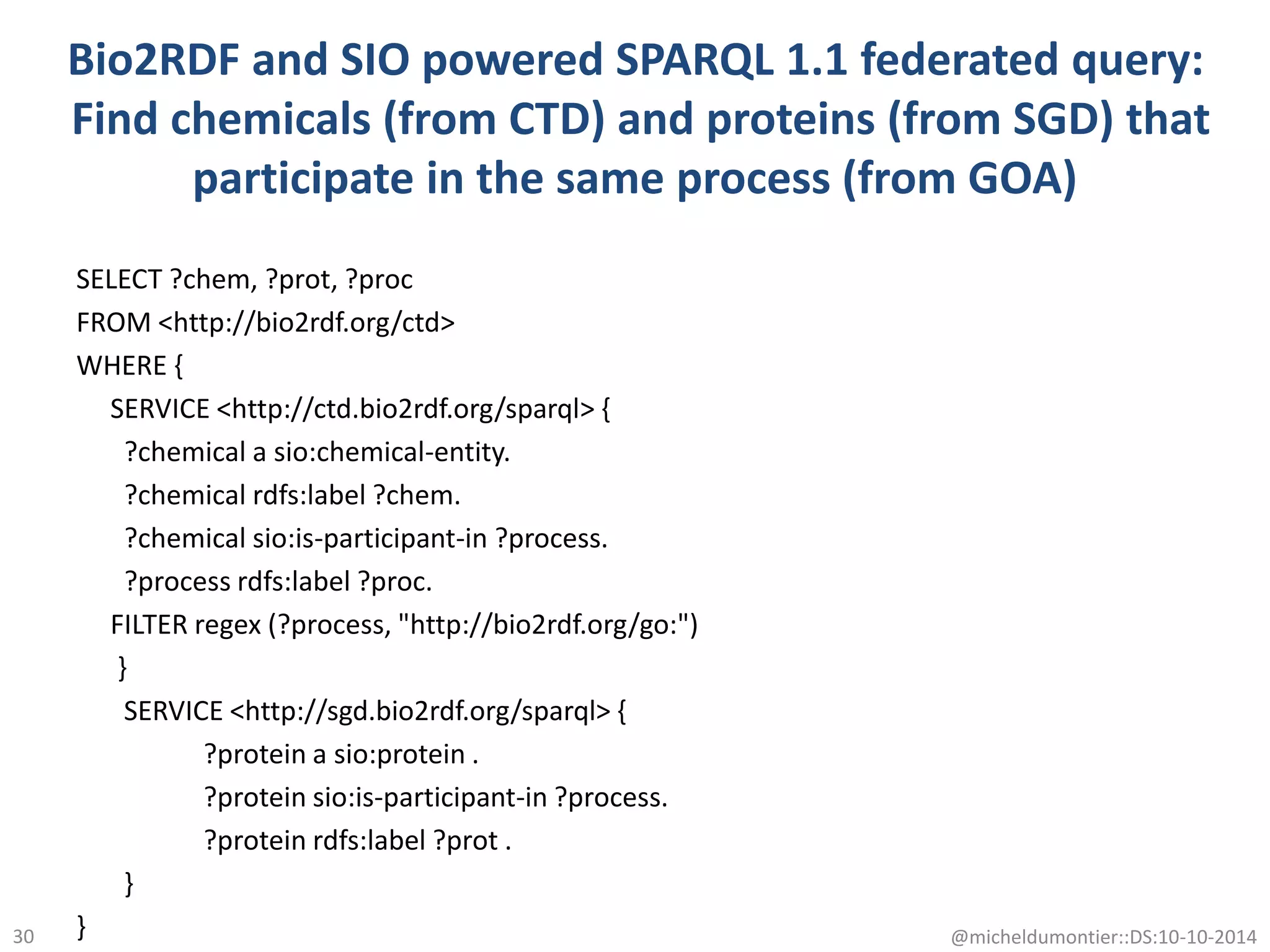 Bio2RDF and SIO powered SPARQL 1.1 federated query: Find chemicals (from CTD) and proteins (from SGD) that participate in the same process (from GOA)

SELECT ?chem, ?prot, ?proc
FROM <http://bio2rdf.org/ctd>
WHERE {
SERVICE <http://ctd.bio2rdf.org/sparql> {
?chemical a sio:chemical-entity.
?chemical rdfs:label ?chem.
?chemical sio:is-participant-in ?process.
?process rdfs:label ?proc.
FILTER regex (?process, "http://bio2rdf.org/go:")
}
SERVICE <http://sgd.bio2rdf.org/sparql> {
?protein a sio:protein .
?protein sio:is-participant-in ?process.
?protein rdfs:label ?prot .
}
}

30

@micheldumontier::DS:10-10-2014